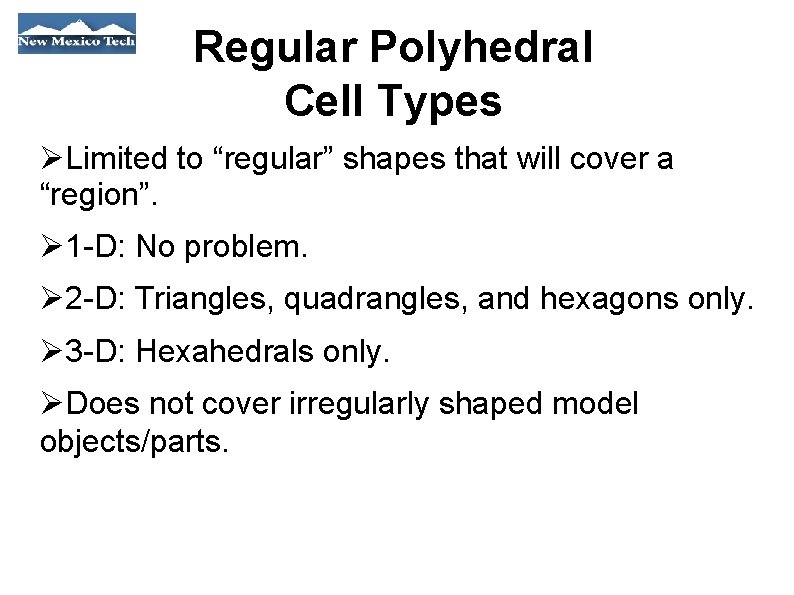 New Mexico Tech

Regular Polyhedral Cell Types

➢Limited to “regular” shapes that will cover a “region”.

➢1-D: No problem.

➢2-D: Triangles, quadrangles, and hexagons only.

➢3-D: Hexahedrals only.

➢Does not cover irregularly shaped model objects/parts.